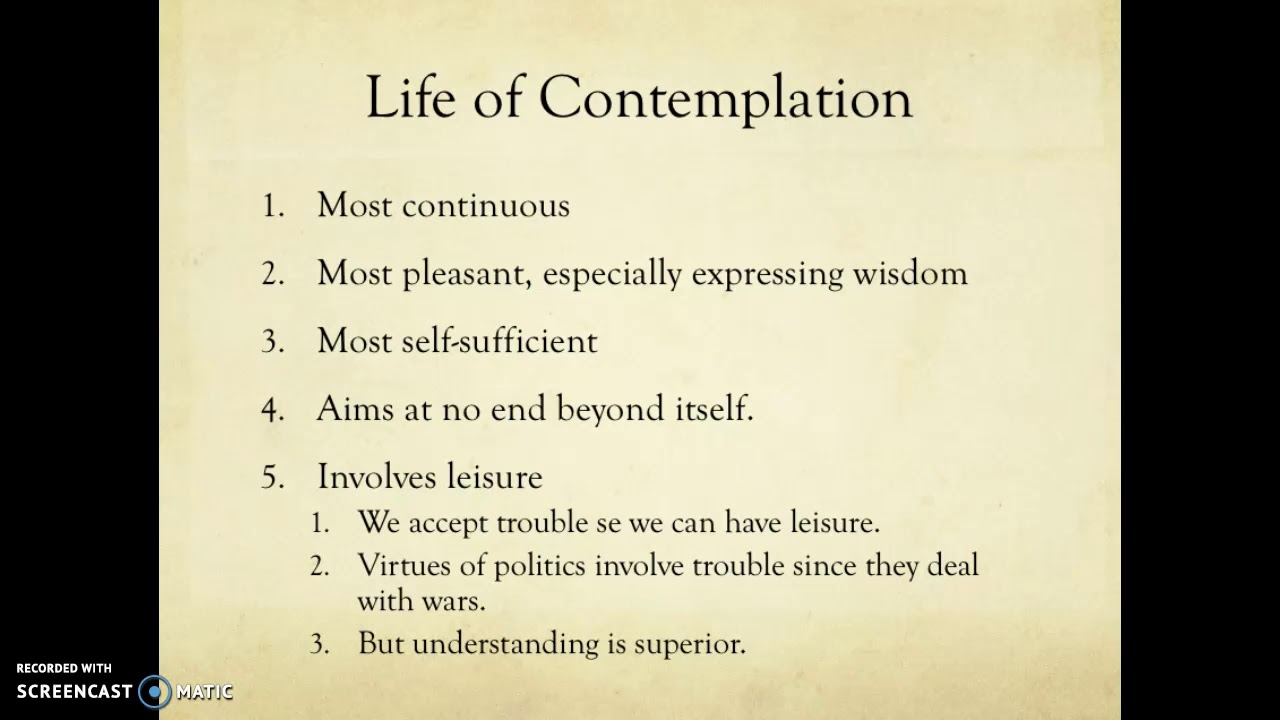 Life of Contemplation

1. Most continuous
2. Most pleasant, especially expressing wisdom
3. Most self-sufficient
4. Aims at no end beyond itself.
5. Involves leisure
   1. We accept trouble se we can have leisure.
   2. Virtues of politics involve trouble since they deal with wars.
   3. But understanding is superior.

RECORDED WITH
SCREENCAST MATIC